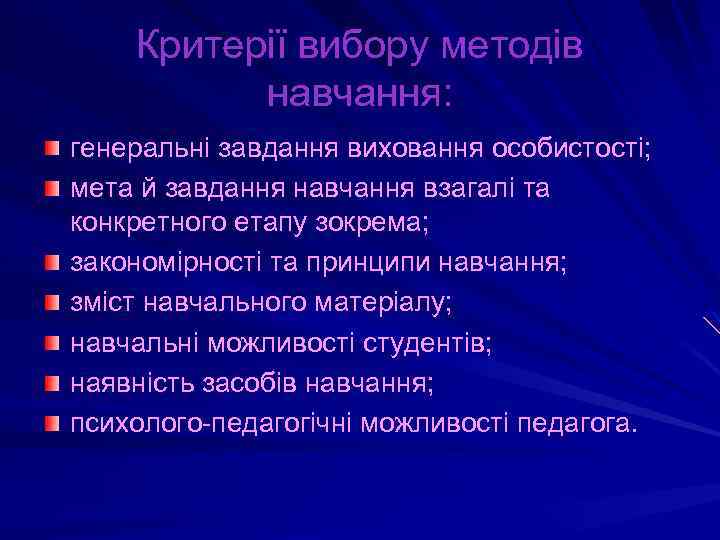 Критерії вибору методів навчання:

генеральні завдання виховання особистості;
мета й завдання навчання взагалі та конкретного етапу зокрема;
закономірності та принципи навчання;
зміст навчального матеріалу;
навчальні можливості студентів;
наявність засобів навчання;
психолого-педагогічні можливості педагога.